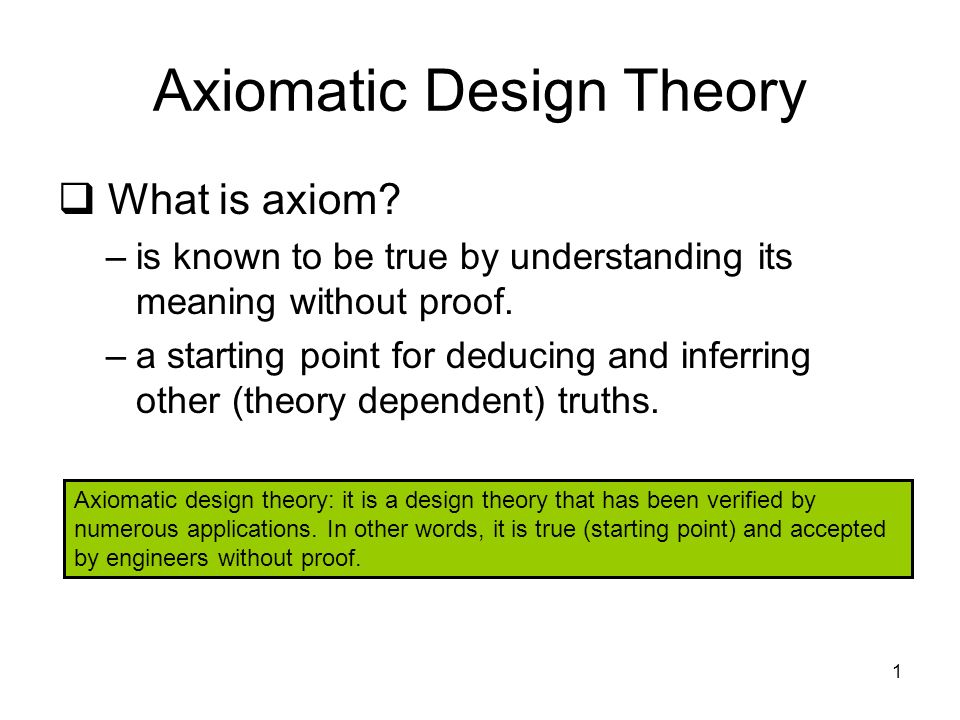 Axiomatic Design Theory

❑ What is axiom?

– is known to be true by understanding its meaning without proof.

– a starting point for deducing and inferring other (theory dependent) truths.

Axiomatic design theory: it is a design theory that has been verified by numerous applications. In other words, it is true (starting point) and accepted by engineers without proof.

1